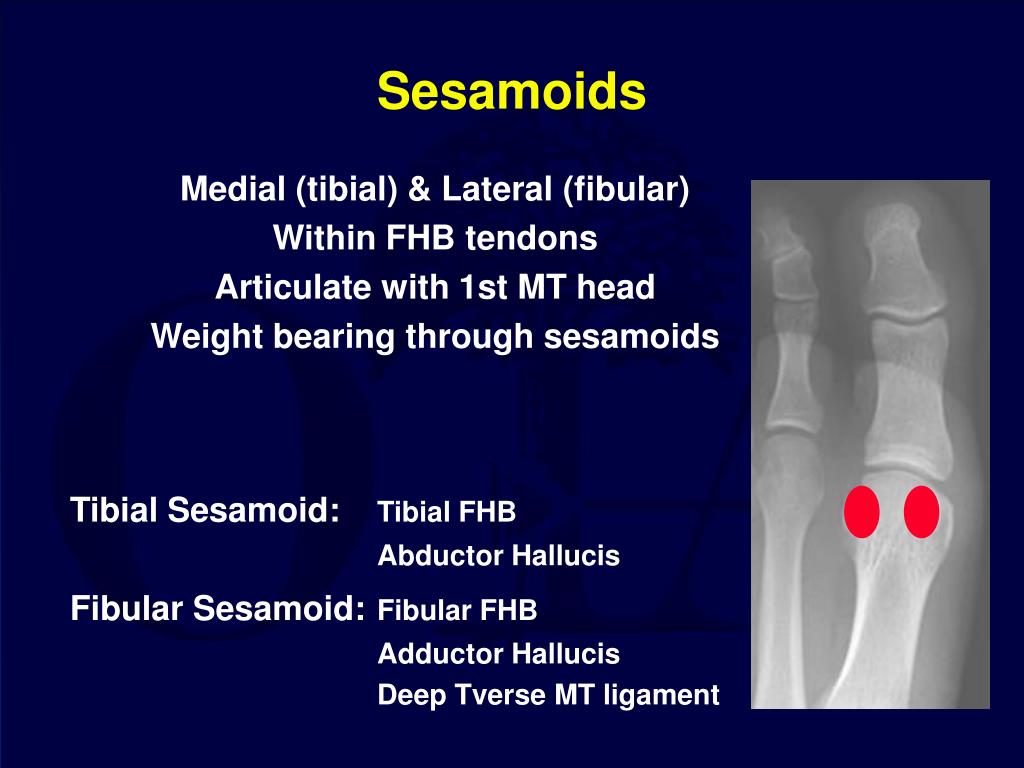 Sesamoids

Medial (tibial) & Lateral (fibular)
Within FHB tendons
Articulate with 1st MT head
Weight bearing through sesamoids

Tibial Sesamoid: Tibial FHB
Abductor Hallucis

Fibular Sesamoid: Fibular FHB
Adductor Hallucis
Deep Tverse MT ligament